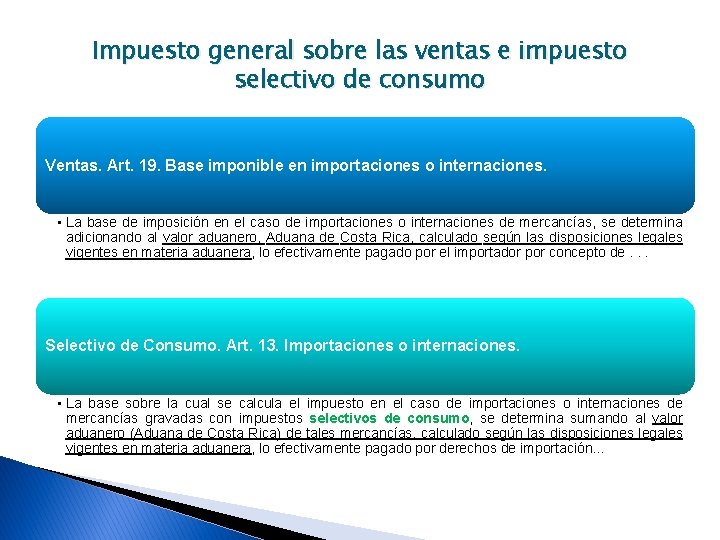 Impuesto general sobre las ventas e impuesto selectivo de consumo

Ventas. Art. 19. Base imponible en importaciones o internaciones.

▪ La base de imposición en el caso de importaciones o internaciones de mercancías, se determina adicionando al valor aduanero, Aduana de Costa Rica, calculado según las disposiciones legales vigentes en materia aduanera, lo efectivamente pagado por el importador por concepto de . . .

Selectivo de Consumo. Art. 13. Importaciones o internaciones.

▪ La base sobre la cual se calcula el impuesto en el caso de importaciones o internaciones de mercancías gravadas con impuestos selectivos de consumo, se determina sumando al valor aduanero (Aduana de Costa Rica) de tales mercancías, calculado según las disposiciones legales vigentes en materia aduanera, lo efectivamente pagado por derechos de importación...